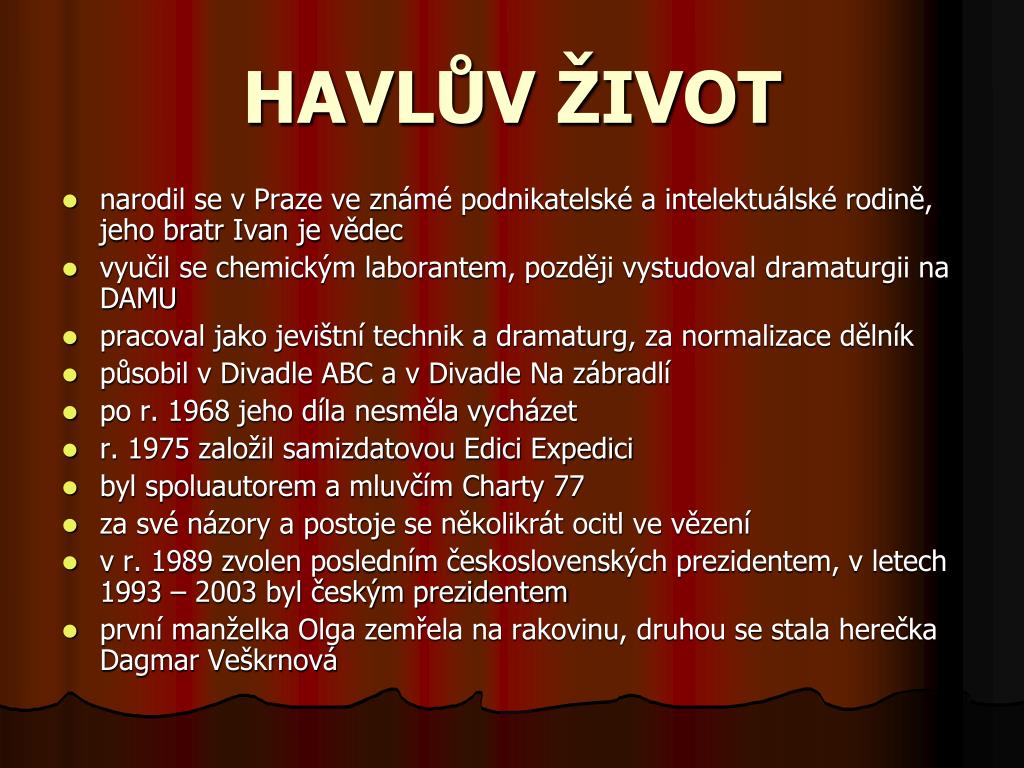 HAVLŮV ŽIVOT

- narodil se v Praze ve známé podnikatelské a intelektuálské rodině, jeho bratr Ivan je vědec
- vyučil se chemickým laborantem, později vystudoval dramaturgii na DAMU
- pracoval jako jevištní technik a dramaturg, za normalizace dělník
- působil v Divadle ABC a v Divadle Na zábradlí
- po r. 1968 jeho díla nesměla vycházet
- r. 1975 založil samizdatovou Edici Expedici
- byl spoluautorem a mluvčím Charty 77
- za své názory a postoje se několikrát ocitl ve vězení
- v r. 1989 zvolen posledním československých prezidentem, v letech 1993 – 2003 byl českým prezidentem
- první manželka Olga zemřela na rakovinu, druhou se stala herečka Dagmar Veškrnová